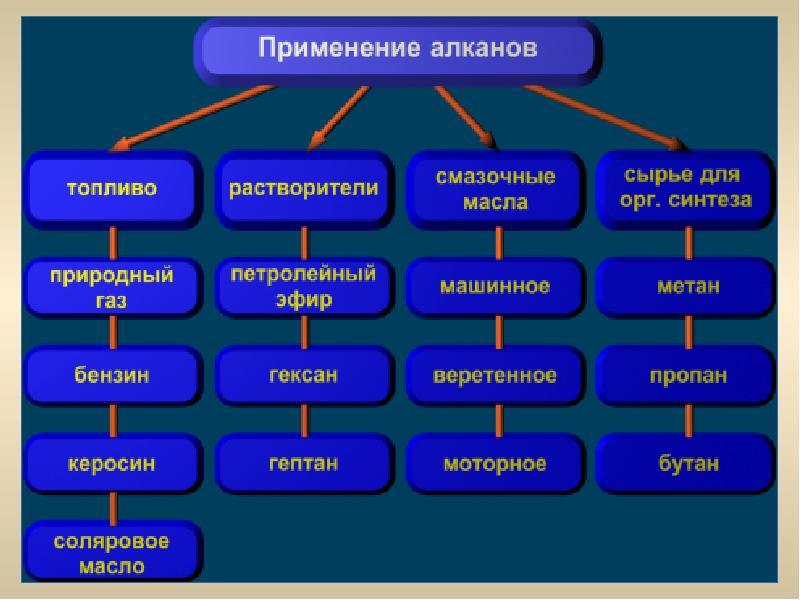 Применение алканов

топливо

природный газ

бензин

керосин

соляровое масло

растворители

петролейный эфир

гексан

гептан

смазочные масла

машинное

веретенное

моторное

сырье для орг. синтеза

метан

пропан

бутан